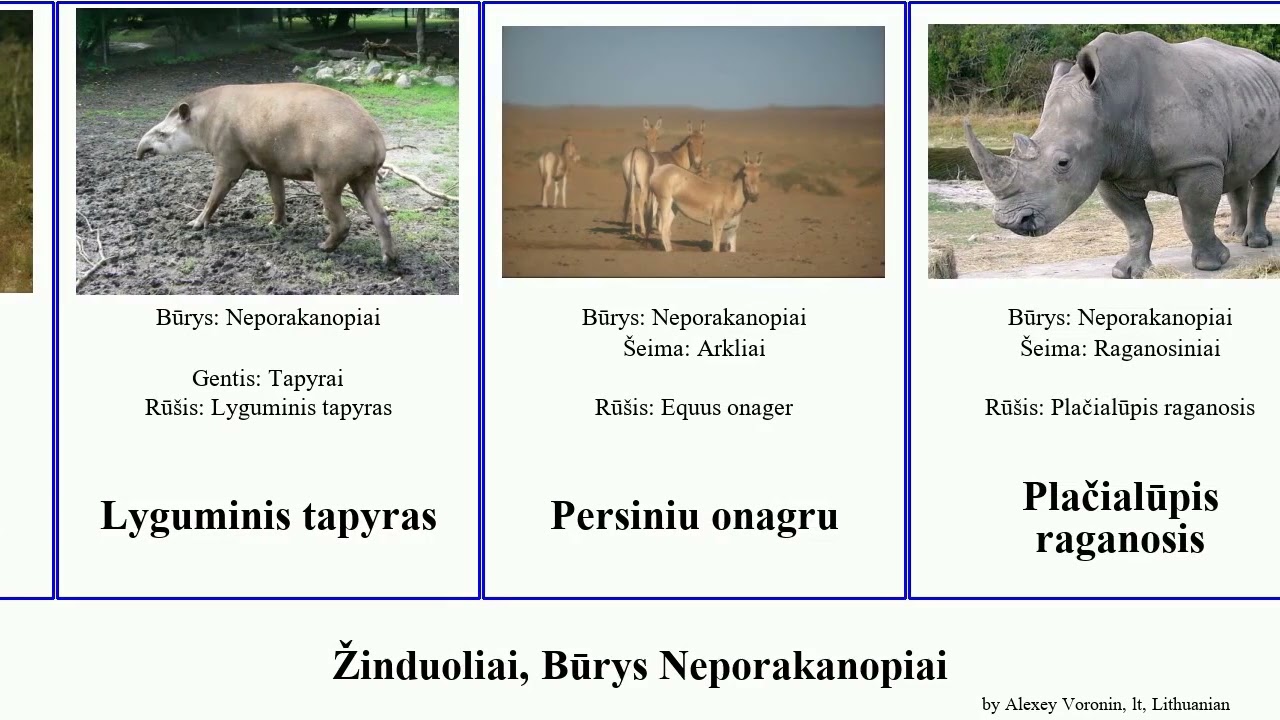 Būrys: Neporakanopiai

Gentis: Tapyrai
Rūšis: Lyguminis tapyras

Lyguminis tapyras

Būrys: Neporakanopiai
Šeima: Arkliai

Rūšis: Equus onager

Persiniu onagru

Būrys: Neporakanopiai
Šeima: Raganosiniai

Rūšis: Plačialūpis raganosis

Plačialūpis raganosis

Žinduoliai, Būrys Neporakanopiai

by Alexey Voronin, lt, Lithuanian